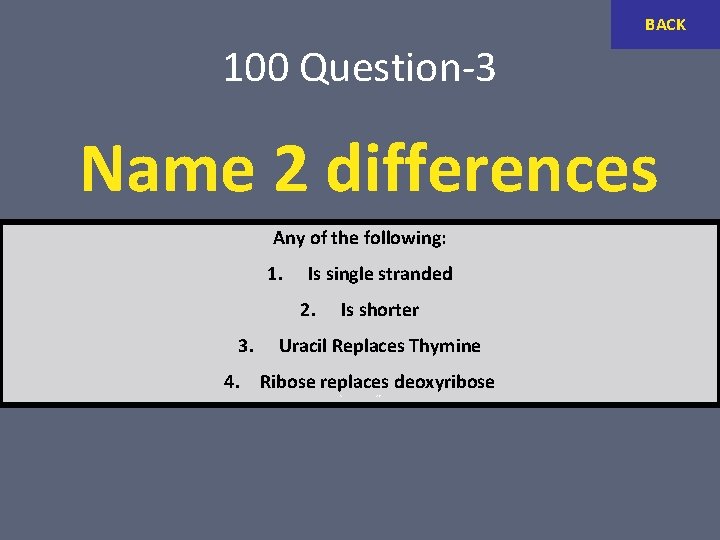 BACK

100 Question-3

Name 2 differences

Any of the following:

1. Is single stranded
2. Is shorter
3. Uracil Replaces Thymine
4. Ribose replaces deoxyribose